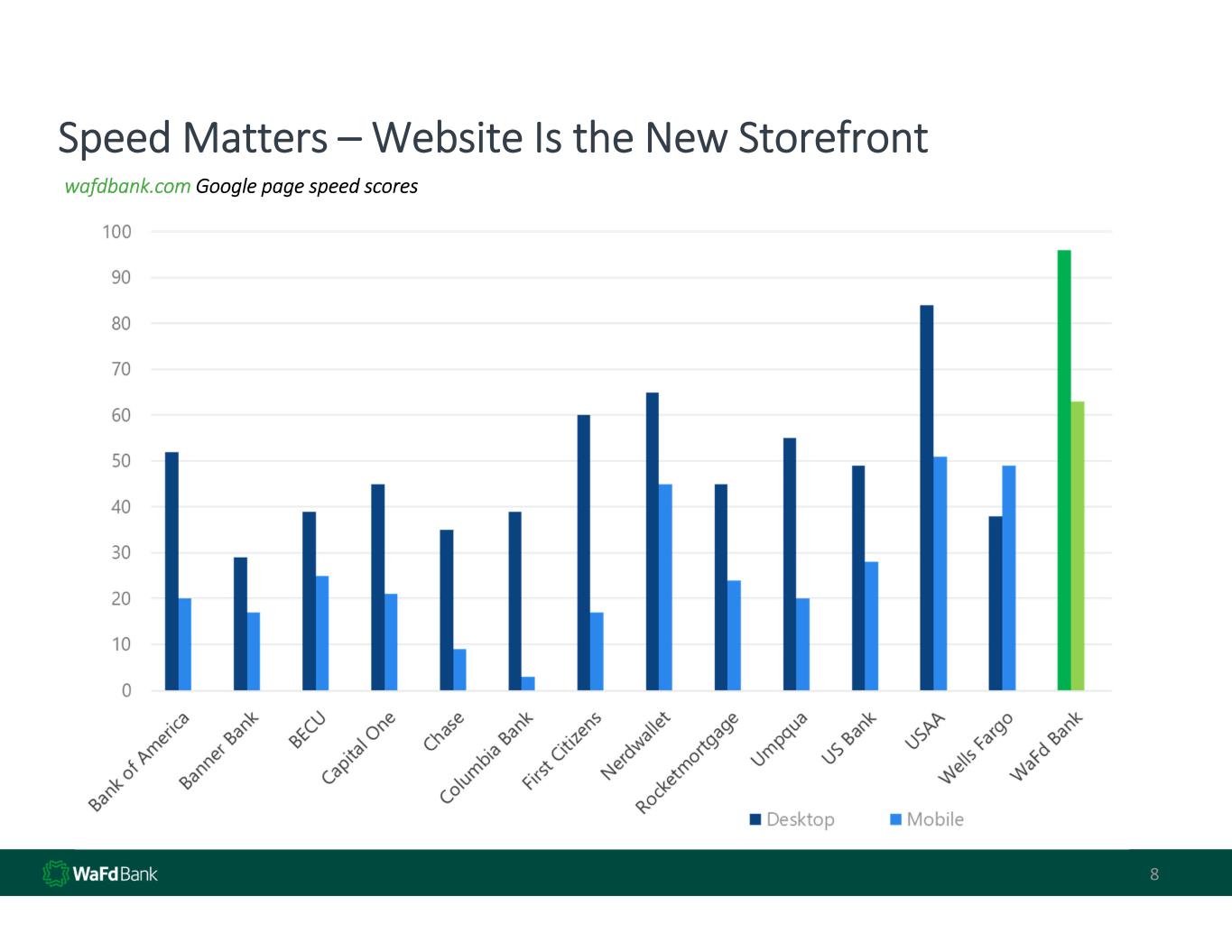 Speed Matters – Website Is the New Storefront

wafdbank.com Google page speed scores

100
90
80
70
60
50
40
30
20
10
0

Bank of America
Banner Bank
BECU
Capital One
Chase
Columbia Bank
First Citizens
Nerdwallet
Rocketmortgage
Umpqua
US Bank
USAA
Wells Fargo
WaFd Bank

Desktop
Mobile

WaFd Bank

8